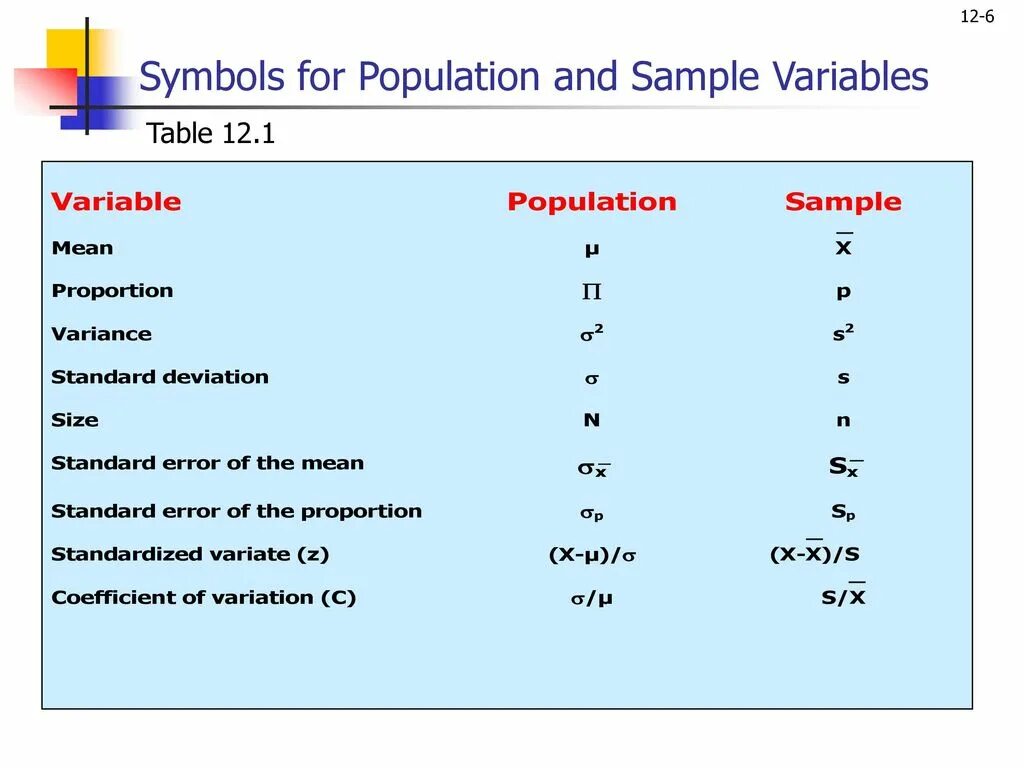 12-6

Symbols for Population and Sample Variables

Table 12.1

| Variable | Population | Sample |
|---|---|---|
| Mean | $\mu$ | $\overline{X}$ |
| Proportion | $\Pi$ | p |
| Variance | $\sigma^2$ | $s^2$ |
| Standard deviation | $\sigma$ | s |
| Size | N | n |
| Standard error of the mean | $\sigma_{\overline{x}}$ | $S_{\overline{x}}$ |
| Standard error of the proportion | $\sigma_p$ | $S_p$ |
| Standardized variate (z) | $(X-\mu)/\sigma$ | $(X-\overline{X})/S$ |
| Coefficient of variation (C) | $\sigma/\mu$ | $S/\overline{X}$ |